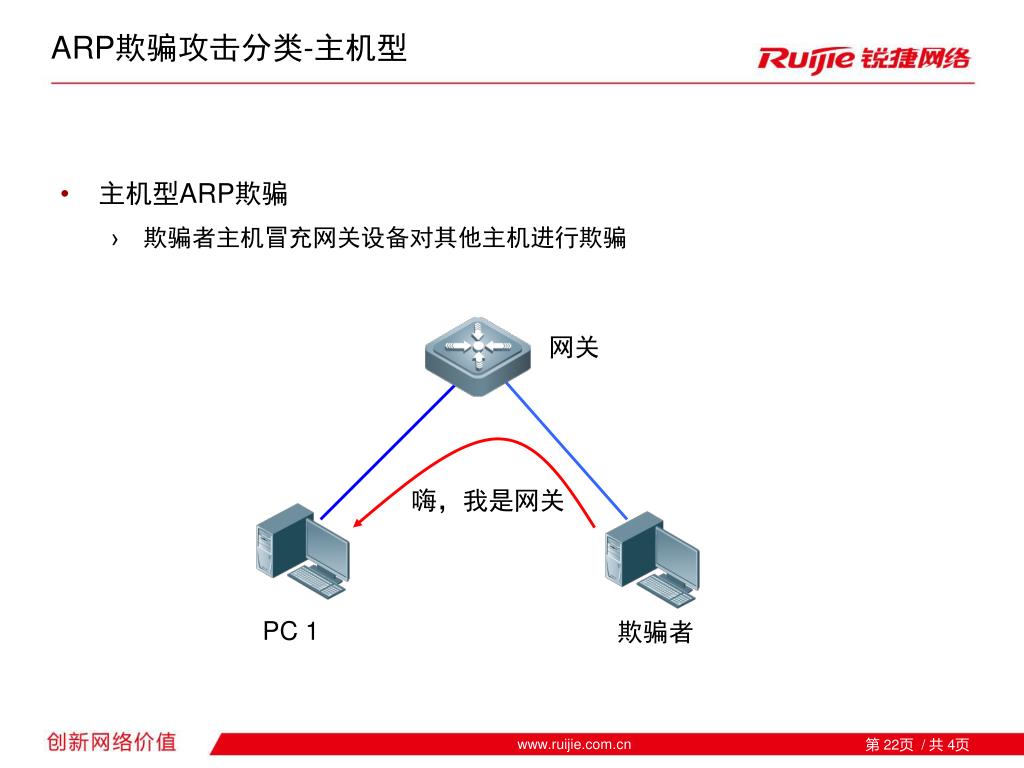 ARP欺骗攻击分类-主机型

Ruijie 锐捷网络

• 主机型ARP欺骗
› 欺骗者主机冒充网关设备对其他主机进行欺骗

网关

嗨，我是网关

PC 1

欺骗者

创新网络价值

www.ruijie.com.cn

第 22页 / 共 4页